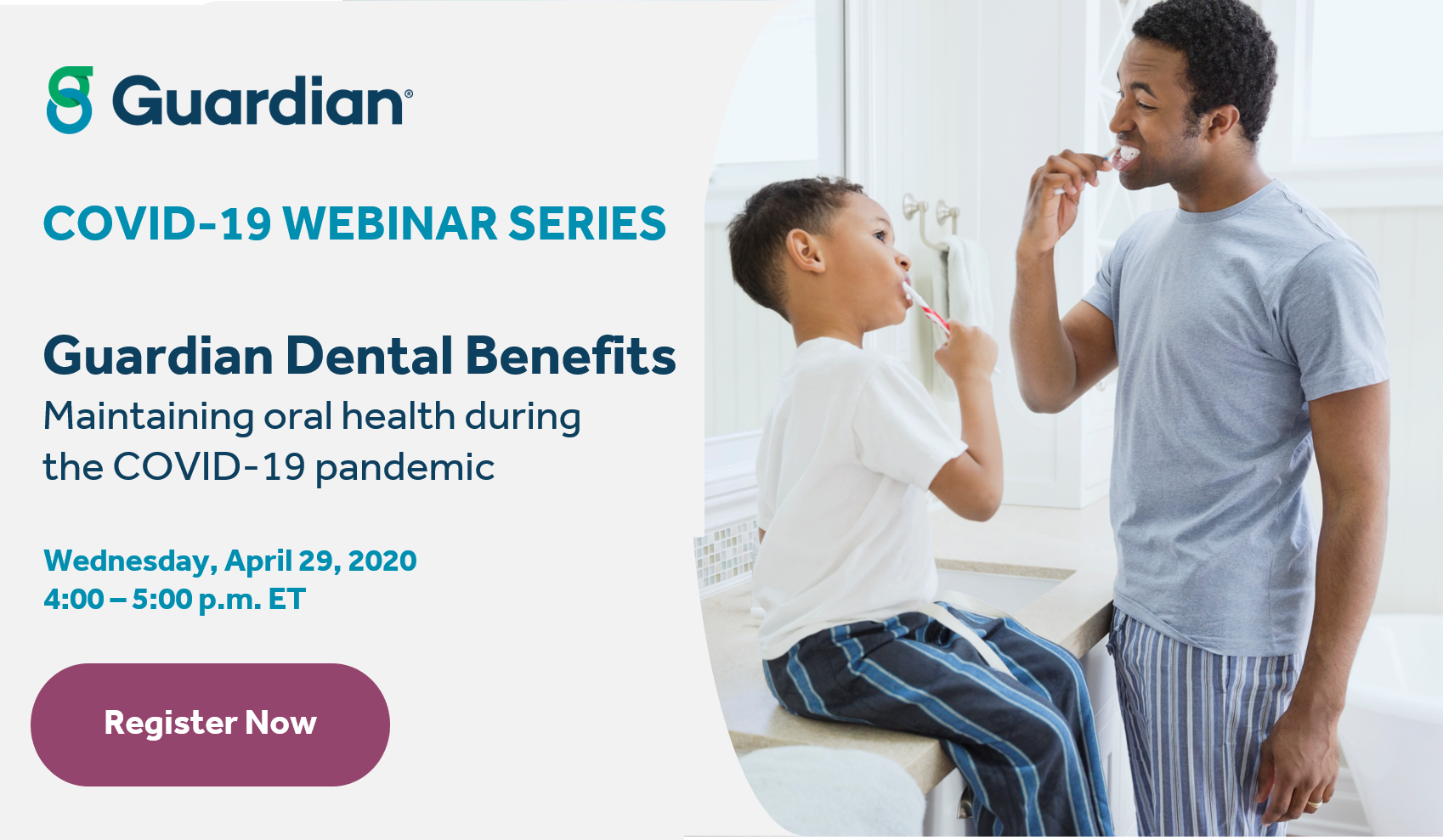 Guardian®

COVID-19 WEBINAR SERIES

Guardian Dental Benefits
Maintaining oral health during the COVID-19 pandemic

Wednesday, April 29, 2020
4:00 – 5:00 p.m. ET

Register Now